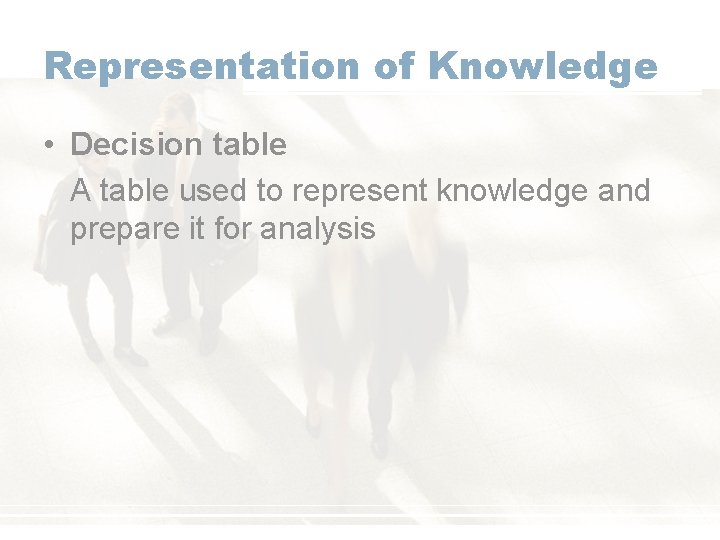 Representation of Knowledge

• Decision table

A table used to represent knowledge and prepare it for analysis